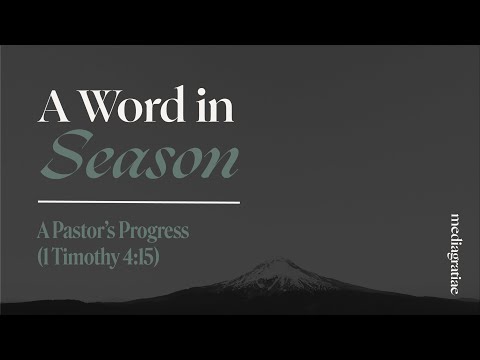 A Word in Season

A Pastor's Progress (1 Timothy 4:15)

mediagratiae